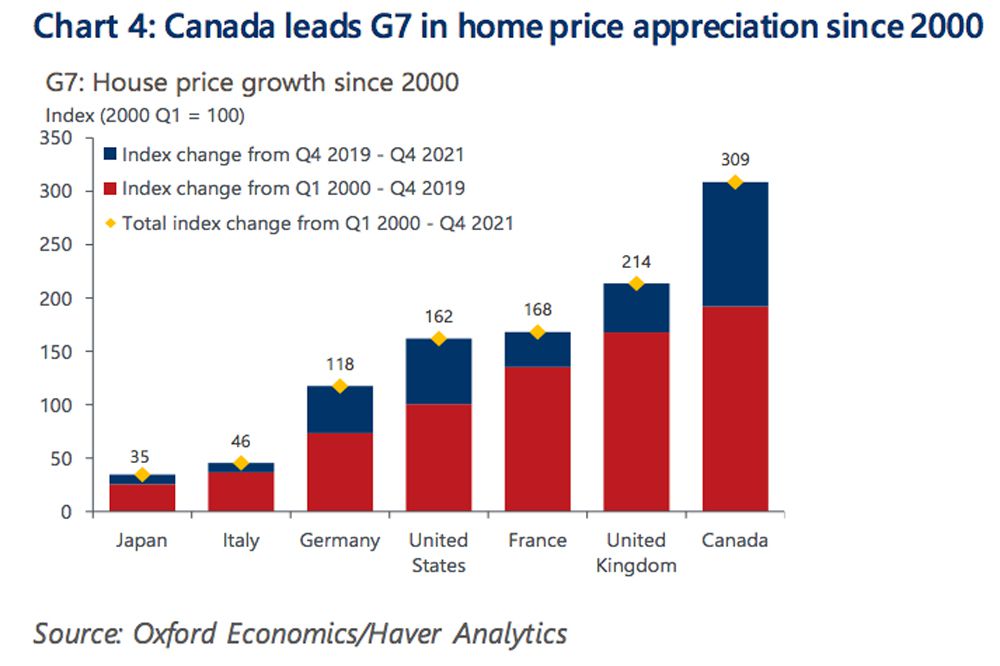 Chart 4: Canada leads G7 in home price appreciation since 2000

G7: House price growth since 2000
Index (2000 Q1 = 100)

350
300
250
200
150
100
50
0

Index change from Q4 2019 - Q4 2021
Index change from Q1 2000 - Q4 2019
Total index change from Q1 2000 - Q4 2021

35
46
118
162
168
214
309

Japan
Italy
Germany
United States
France
United Kingdom
Canada

Source: Oxford Economics/Haver Analytics